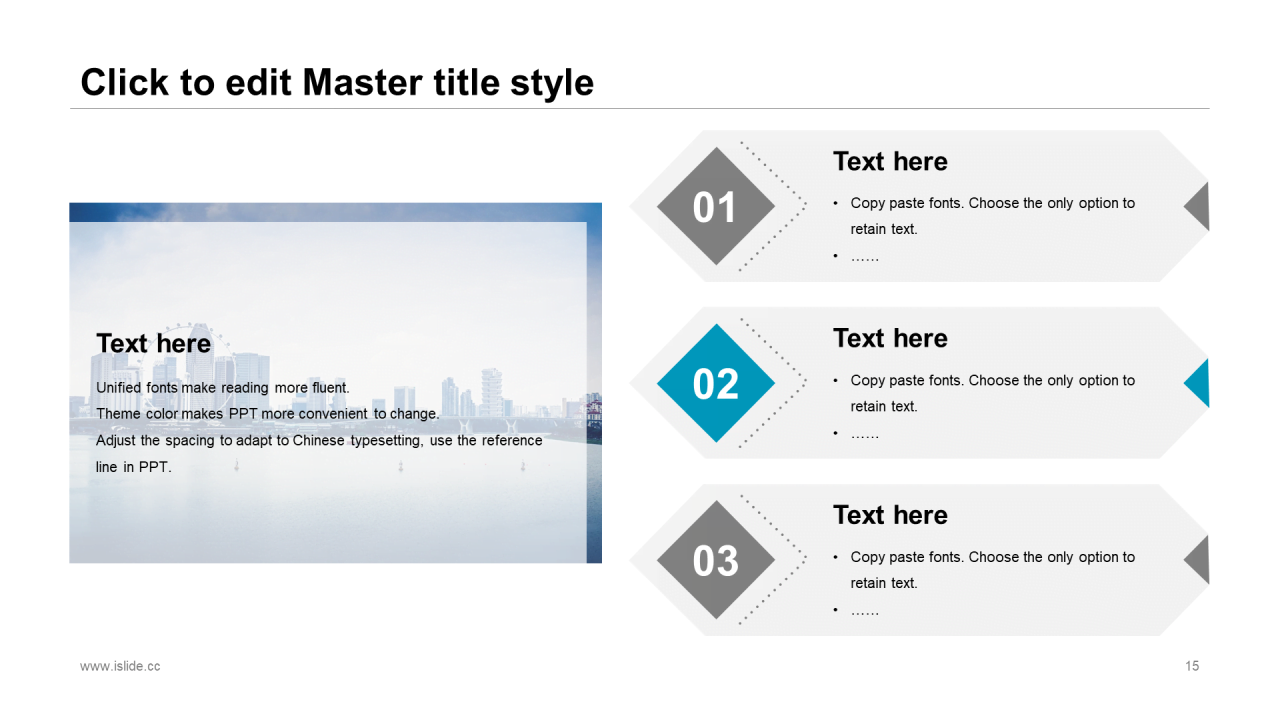 Click to edit Master title style

Text here

Unified fonts make reading more fluent.
Theme color makes PPT more convenient to change.
Adjust the spacing to adapt to Chinese typesetting, use the reference line in PPT.

01

Text here

• Copy paste fonts. Choose the only option to retain text.
• ……

02

Text here

• Copy paste fonts. Choose the only option to retain text.
• ……

03

Text here

• Copy paste fonts. Choose the only option to retain text.
• ……

www.islide.cc

15